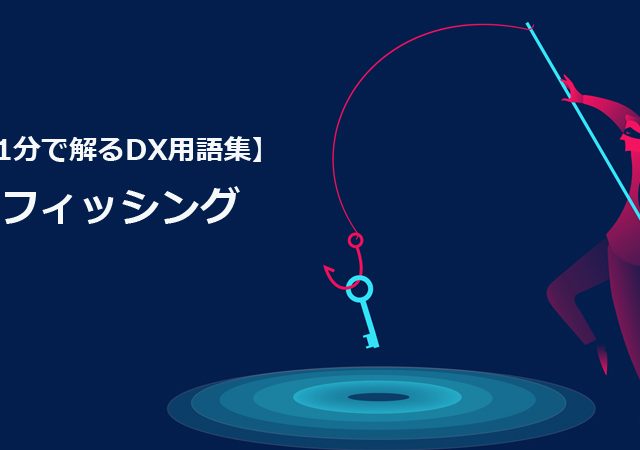 1分で解るDX用語集】
フィッシング